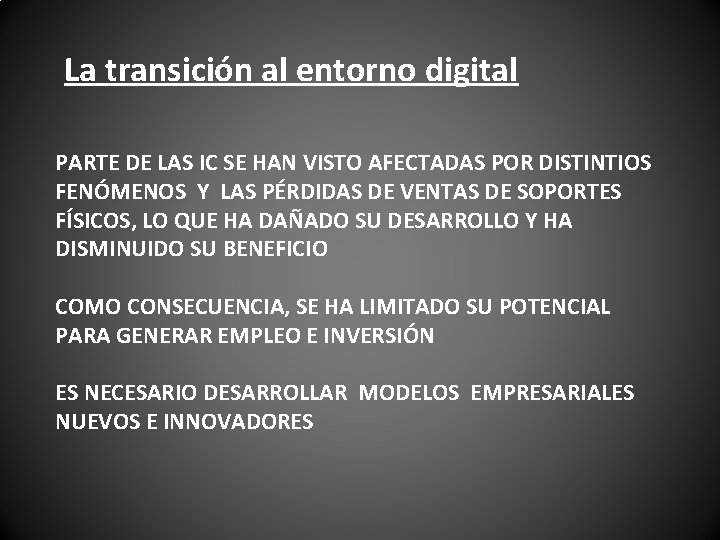 La transición al entorno digital

PARTE DE LAS IC SE HAN VISTO AFECTADAS POR DISTINTIOS FENÓMENOS Y LAS PÉRDIDAS DE VENTAS DE SOPORTES FÍSICOS, LO QUE HA DAÑADO SU DESARROLLO Y HA DISMINUIDO SU BENEFICIO

COMO CONSECUENCIA, SE HA LIMITADO SU POTENCIAL PARA GENERAR EMPLEO E INVERSIÓN

ES NECESARIO DESARROLLAR MODELOS EMPRESARIALES NUEVOS E INNOVADORES